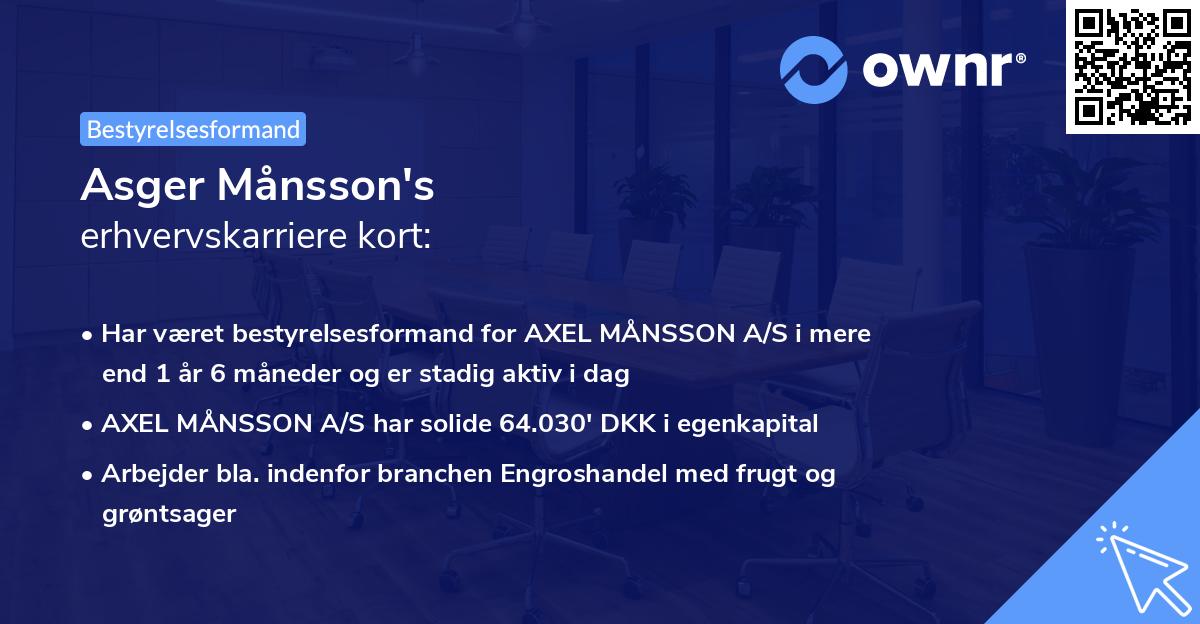 ownr®

Bestyrelsesformand

Asger Månsson's
erhvervskarriere kort:

• Har været bestyrelsesformand for AXEL MÅNSSON A/S i mere end 1 år 6 måneder og er stadig aktiv i dag

• AXEL MÅNSSON A/S har solide 64.030' DKK i egenkapital

• Arbejder bla. indenfor branchen Engroshandel med frugt og grøntsager